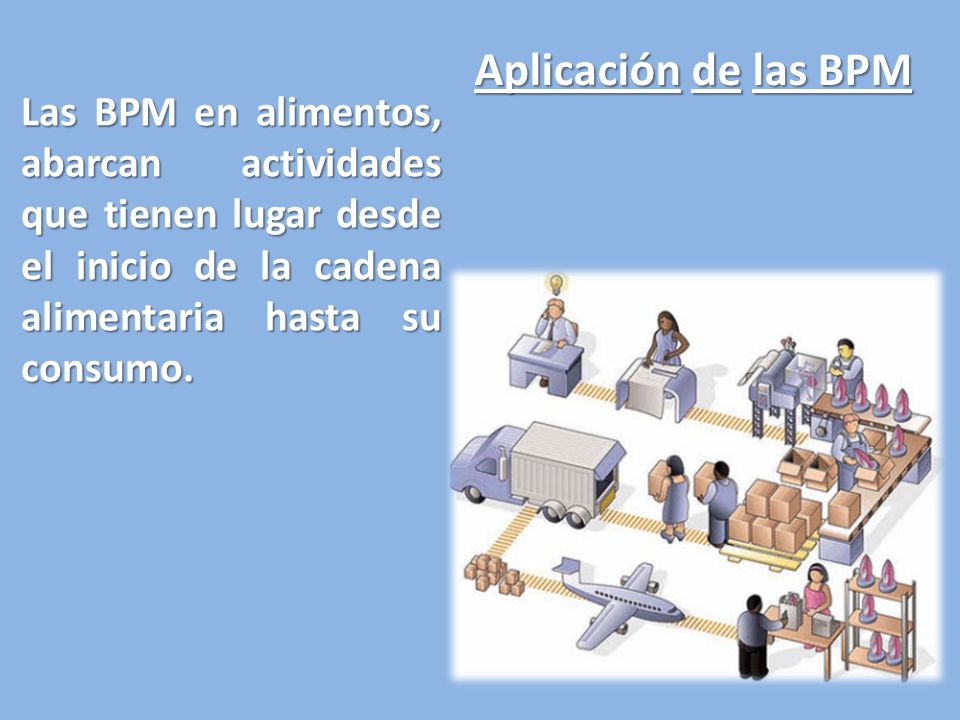 Aplicación de las BPM

Las BPM en alimentos, abarcan actividades que tienen lugar desde el inicio de la cadena alimentaria hasta su consumo.